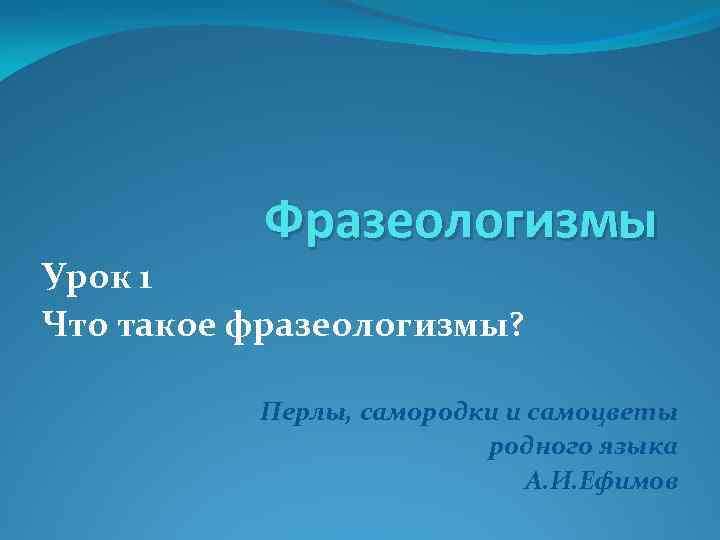 Фразеологизмы

Урок 1
Что такое фразеологизмы?

Перлы, самородки и самоцветы родного языка
А.И.Ефимов